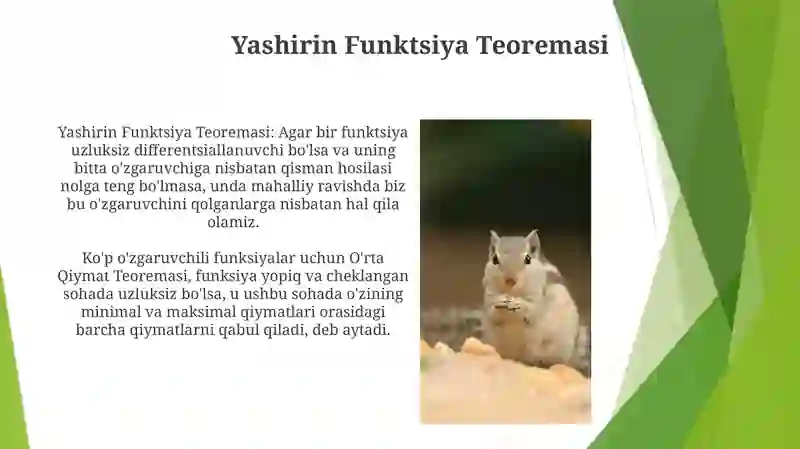 Yashirin Funktsiya Teoremasi

Yashirin Funktsiya Teoremasi: Agar bir funktsiya uzluksiz differentsiallanuvchi bo'lsa va uning bitta o'zgaruvchiga nisbatan qisman hosilasi nolga teng bo'lmasa, unda mahalliy ravishda biz bu o'zgaruvchini qolganlarga nisbatan hal qila olamiz.

Ko'p o'zgaruvchili funksiyalar uchun O'rta Qiymat Teoremasi, funksiya yopiq va cheklangan sohada uzluksiz bo'lsa, u ushbu sohada o'zining minimal va maksimal qiymatlari orasidagi barcha qiymatlarni qabul qiladi, deb aytadi.